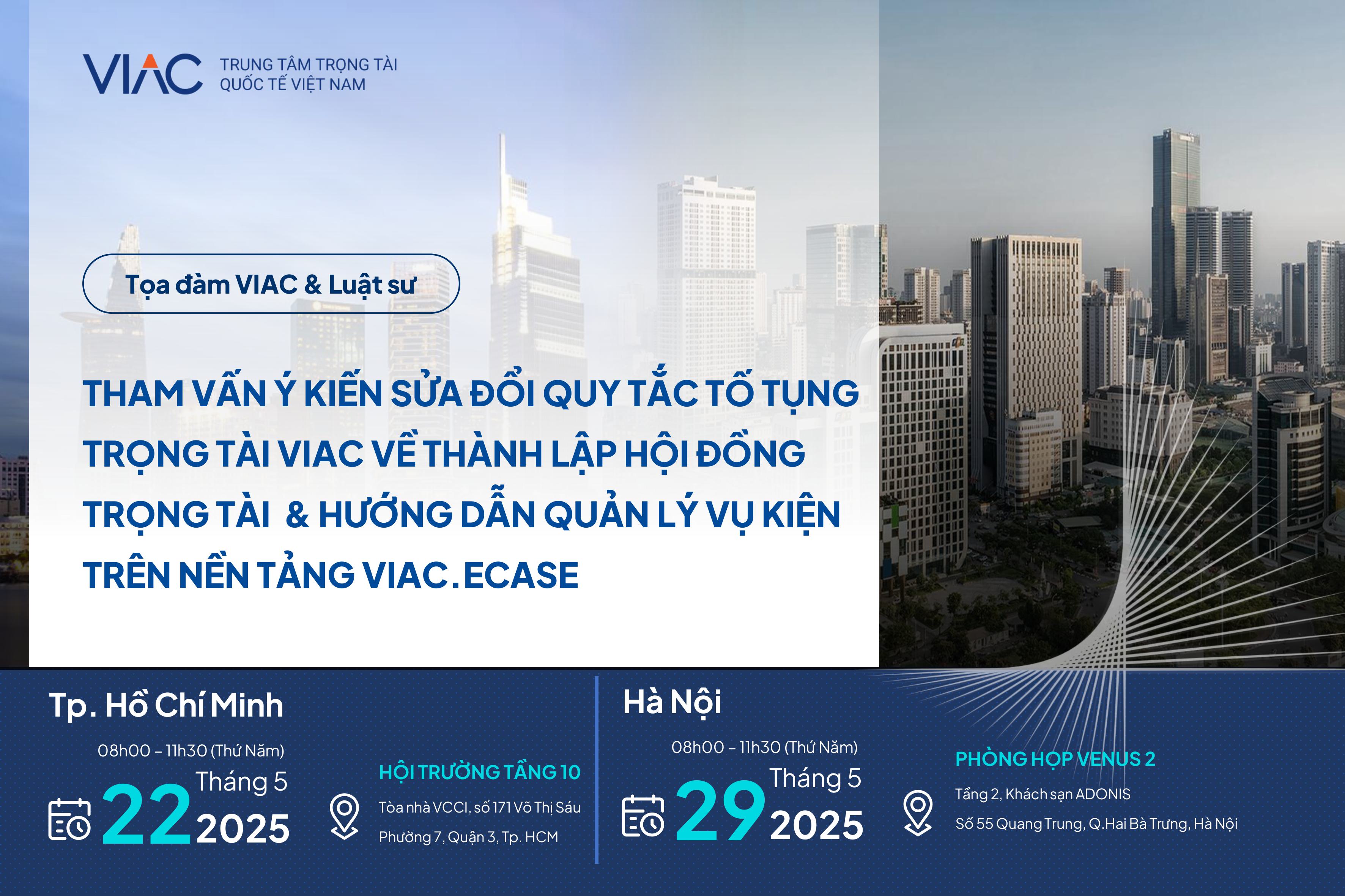 VIAC TRUNG TÂM TRỌNG TÀI QUỐC TẾ VIỆT NAM

Tọa đàm VIAC & Luật sư

THAM VẤN Ý KIẾN SỬA ĐỔI QUY TẮC TỐ TỤNG TRỌNG TÀI VIAC VỀ THÀNH LẬP HỘI ĐỒNG TRỌNG TÀI & HƯỚNG DẪN QUẢN LÝ VỤ KIỆN TRÊN NỀN TẢNG VIAC.ECASE

Tp. Hồ Chí Minh

08h00 - 11h30 (Thứ Năm)

22 Tháng 5 2025

HỘI TRƯỜNG TẦNG 10

Tòa nhà VCCI, số 171 Võ Thị Sáu

Phường 7, Quận 3, Tp. HCM

Hà Nội

08h00 - 11h30 (Thứ Năm)

29 Tháng 5 2025

PHÒNG HỌP VENUS 2

Tầng 2, Khách sạn ADONIS

Số 55 Quang Trung, Q.Hai Bà Trưng, Hà Nội